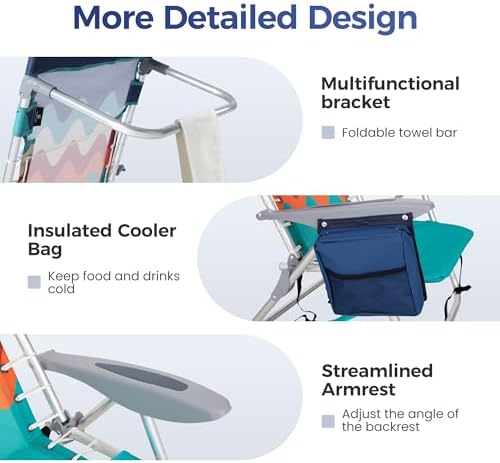 More Detailed Design

Multifunctional bracket

Foldable towel bar

Insulated Cooler Bag

Keep food and drinks cold

Streamlined Armrest

Adjust the angle of the backrest